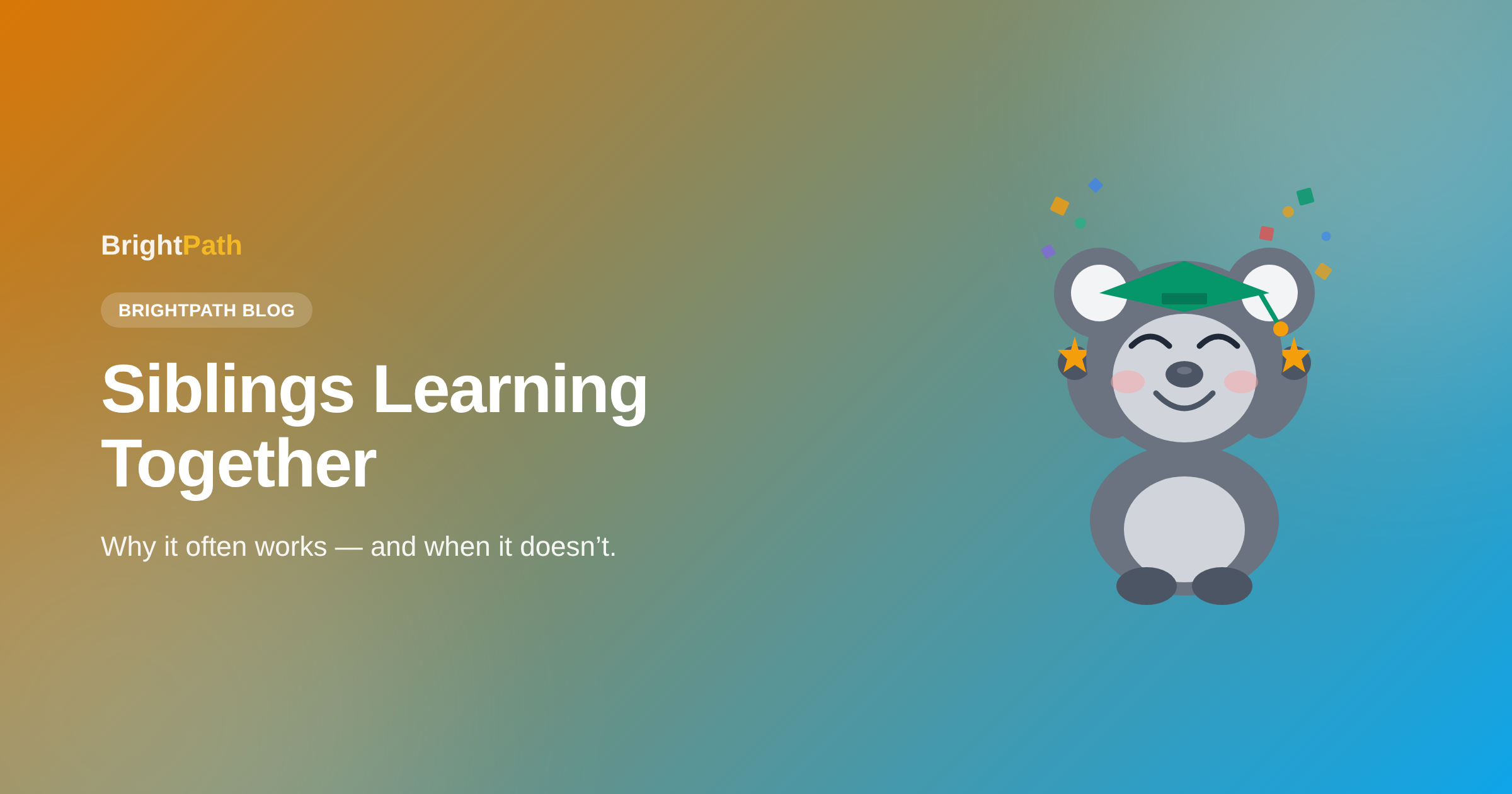 BrightPath

BRIGHTPATH BLOG

Siblings Learning Together

Why it often works — and when it doesn’t.